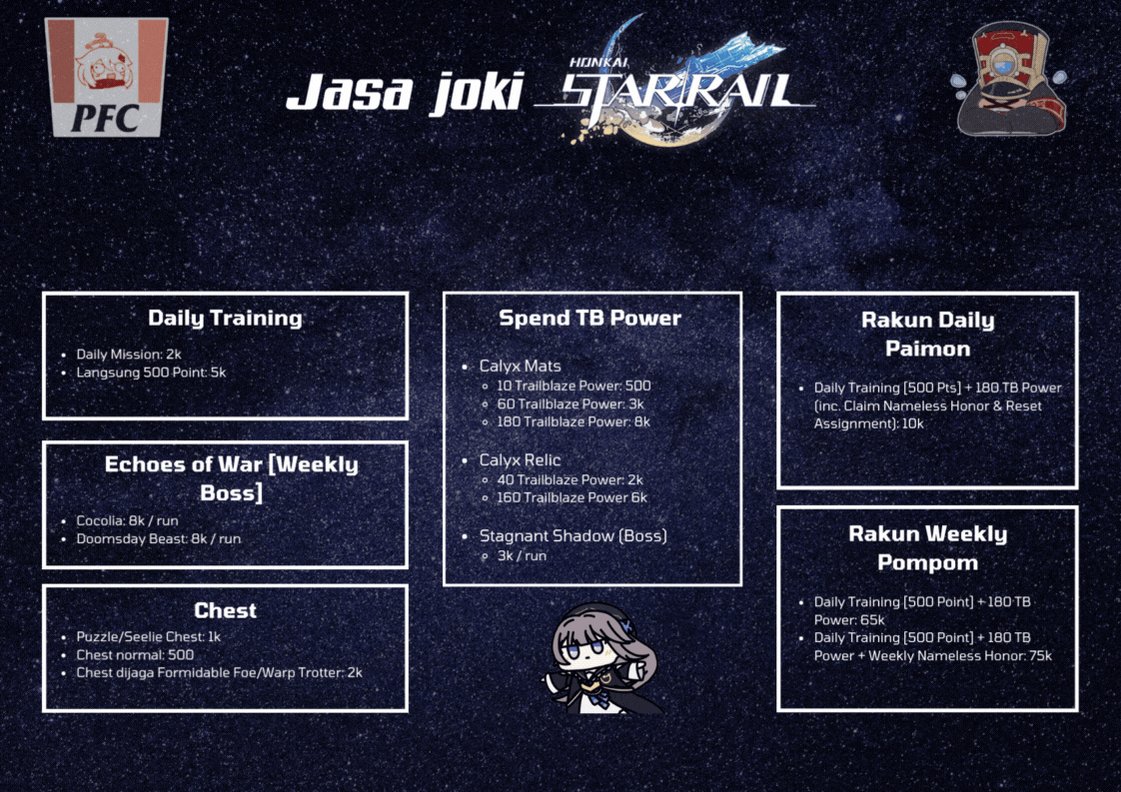 PFC

Jasa joki HONKAI STAR RAIL

Daily Training

- Daily Mission: 2k
- Langsung 500 Point: 5k

Echoes of War [Weekly Boss]

- Cocolia: 8k / run
- Doomsday Beast: 8k / run

Chest

- Puzzle/Seelie Chest: 1k
- Chest normal: 500
- Chest dijaga Formidable Foe/Warp Trotter: 2k

Spend TB Power

- Calyx Mats
  - 10 Trailblaze Power: 500
  - 60 Trailblaze Power: 3k
  - 180 Trailblaze Power: 8k
- Calyx Relic
  - 40 Trailblaze Power: 2k
  - 160 Trailblaze Power 6k
- Stagnant Shadow (Boss)
  - 3k / run

Rakun Daily Paimon

- Daily Training [500 Pts] + 180 TB Power (inc. Claim Nameless Honor & Reset Assignment): 10k

Rakun Weekly Pompom

- Daily Training [500 Point] + 180 TB Power: 65k
- Daily Training [500 Point] + 180 TB Power + Weekly Nameless Honor: 75k